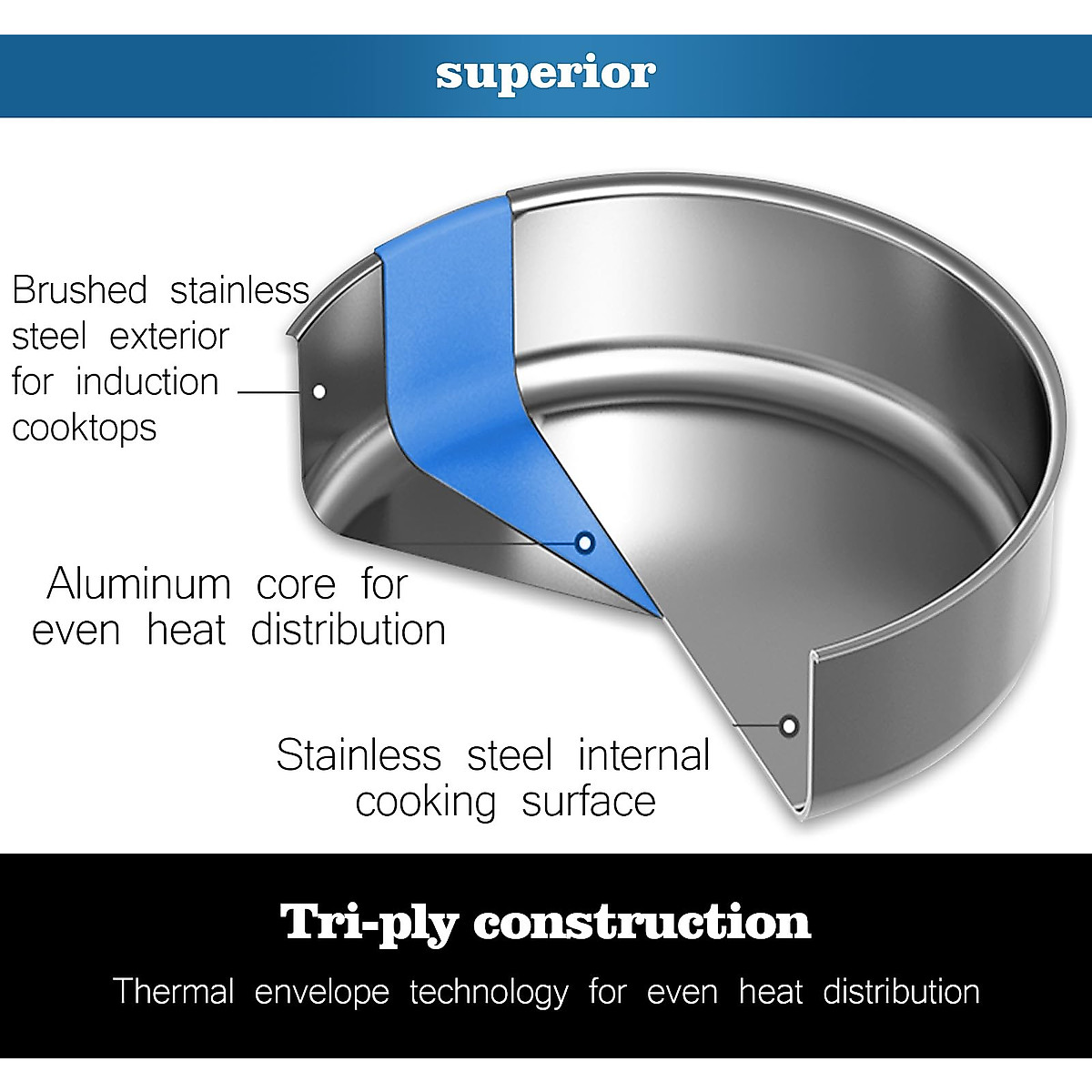 superior

Brushed stainless steel exterior for induction cooktops

Aluminum core for even heat distribution

Stainless steel internal cooking surface

Tri-ply construction

Thermal envelope technology for even heat distribution